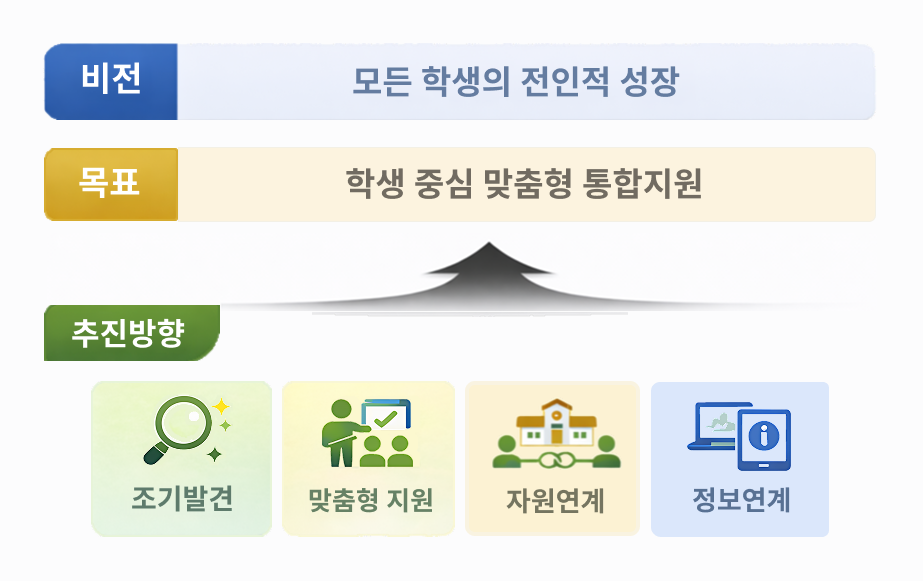 비전

모든 학생의 전인적 성장

목표

학생 중심 맞춤형 통합지원

추진방향

조기발견

맞춤형 지원

자원연계

정보연계